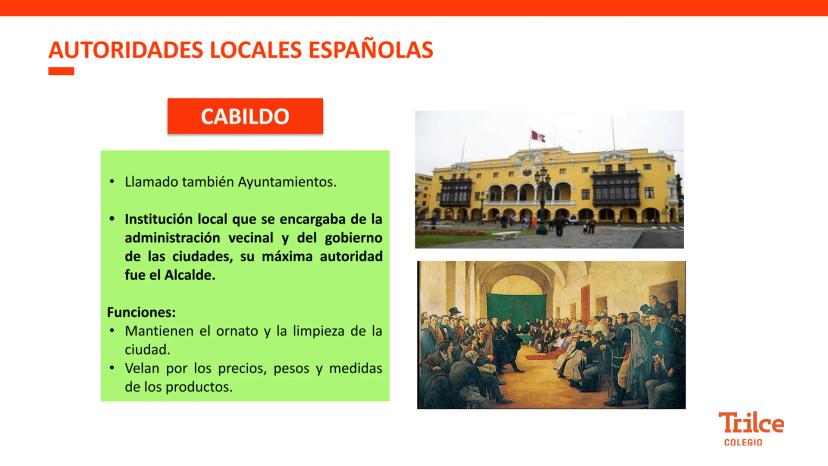 AUTORIDADES LOCALES ESPAÑOLAS

CABILDO

• Llamado también Ayuntamientos.

• Institución local que se encargaba de la administración vecinal y del gobierno de las ciudades, su máxima autoridad fue el Alcalde.

Funciones:
• Mantienen el ornato y la limpieza de la ciudad.
• Velan por los precios, pesos y medidas de los productos.

Trilce
COLEGIO